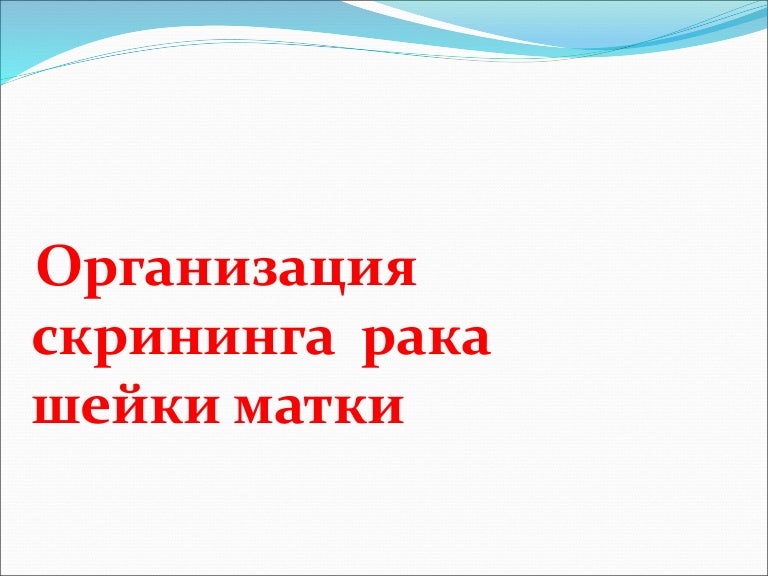 Организация скрининга рака шейки матки